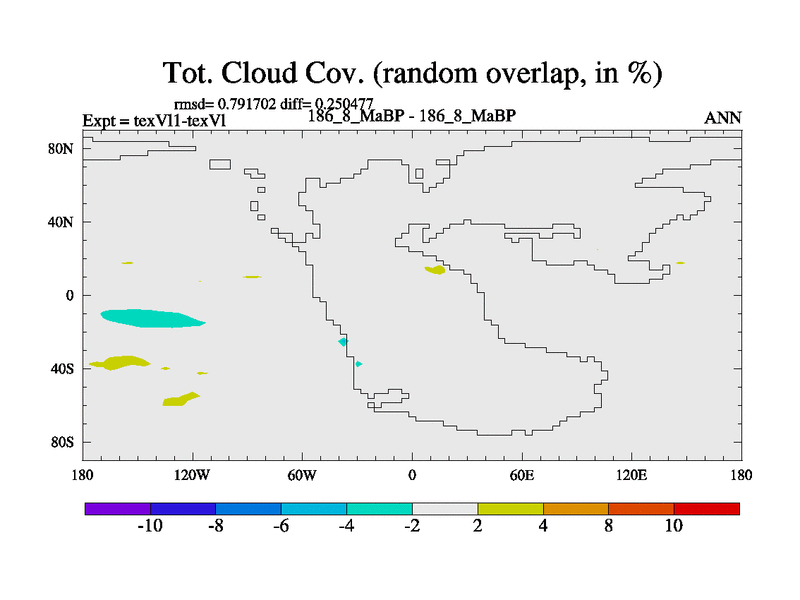 Tot. Cloud Cov. (random overlap, in %)

rmsd= 0.791702 diff= 0.250477

Expt = texVl1-texVl

186_8_MaBP - 186_8_MaBP

ANN

80N

40N

0

40S

80S

180

120W

60W

0

60E

120E

180

-10

-8

-6

-4

-2

2

4

8

10